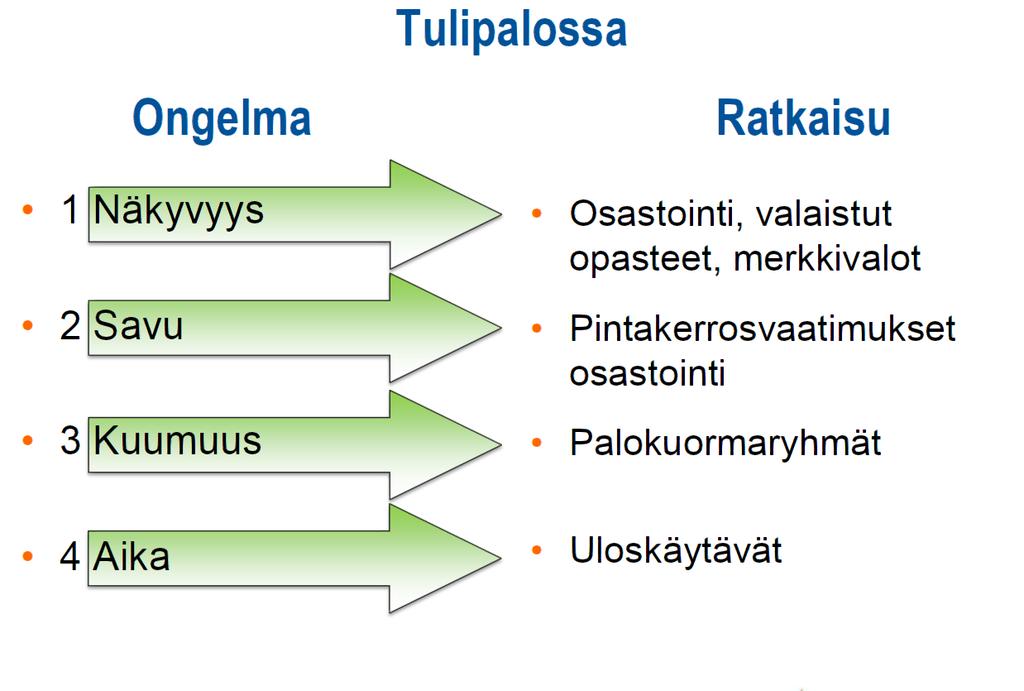 Tulipalossa

Ongelma

• 1 Näkyvyys
• 2 Savu
• 3 Kuumuus
• 4 Aika

Ratkaisu

• Osastointi, valaistut opasteet, merkkivalot
• Pintakerrosvaatimukset osastointi
• Palokuormaryhmät
• Uloskäytävät